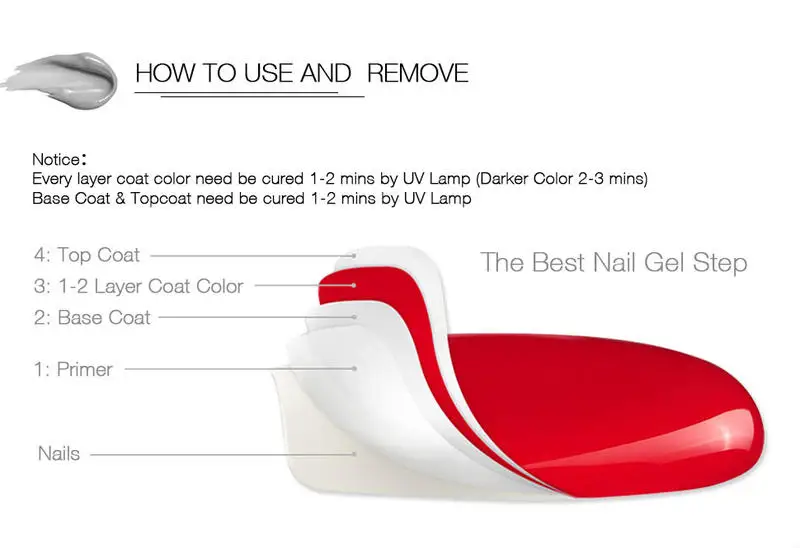 HOW TO USE AND REMOVE

Notice：
Every layer coat color need be cured 1-2 mins by UV Lamp (Darker Color 2-3 mins)
Base Coat & Topcoat need be cured 1-2 mins by UV Lamp

4: Top Coat
3: 1-2 Layer Coat Color
2: Base Coat
1: Primer
Nails

The Best Nail Gel Step